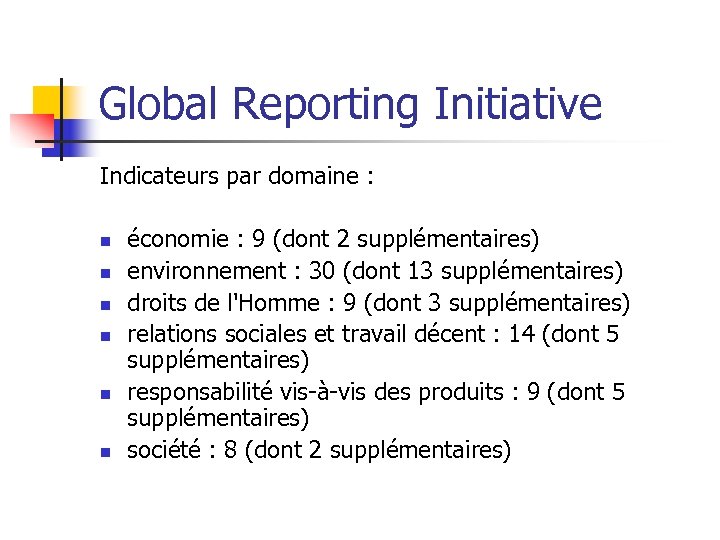 Global Reporting Initiative

Indicateurs par domaine :

- économie : 9 (dont 2 supplémentaires)
- environnement : 30 (dont 13 supplémentaires)
- droits de l'Homme : 9 (dont 3 supplémentaires)
- relations sociales et travail décent : 14 (dont 5 supplémentaires)
- responsabilité vis-à-vis des produits : 9 (dont 5 supplémentaires)
- société : 8 (dont 2 supplémentaires)